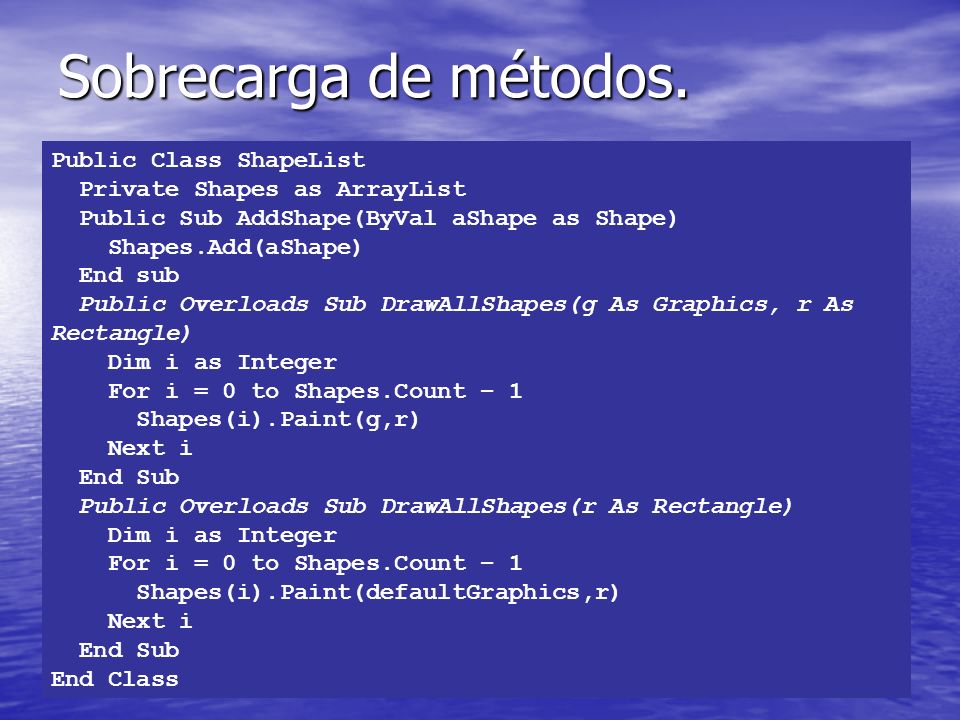 Sobrecarga de métodos.

Public Class ShapeList
  Private Shapes as ArrayList
  Public Sub AddShape(ByVal aShape as Shape)
    Shapes.Add(aShape)
  End sub
  Public Overloads Sub DrawAllShapes(g As Graphics, r As Rectangle)
    Dim i as Integer
    For i = 0 to Shapes.Count – 1
      Shapes(i).Paint(g,r)
    Next i
  End Sub
  Public Overloads Sub DrawAllShapes(r As Rectangle)
    Dim i as Integer
    For i = 0 to Shapes.Count – 1
      Shapes(i).Paint(defaultGraphics,r)
    Next i
  End Sub
End Class